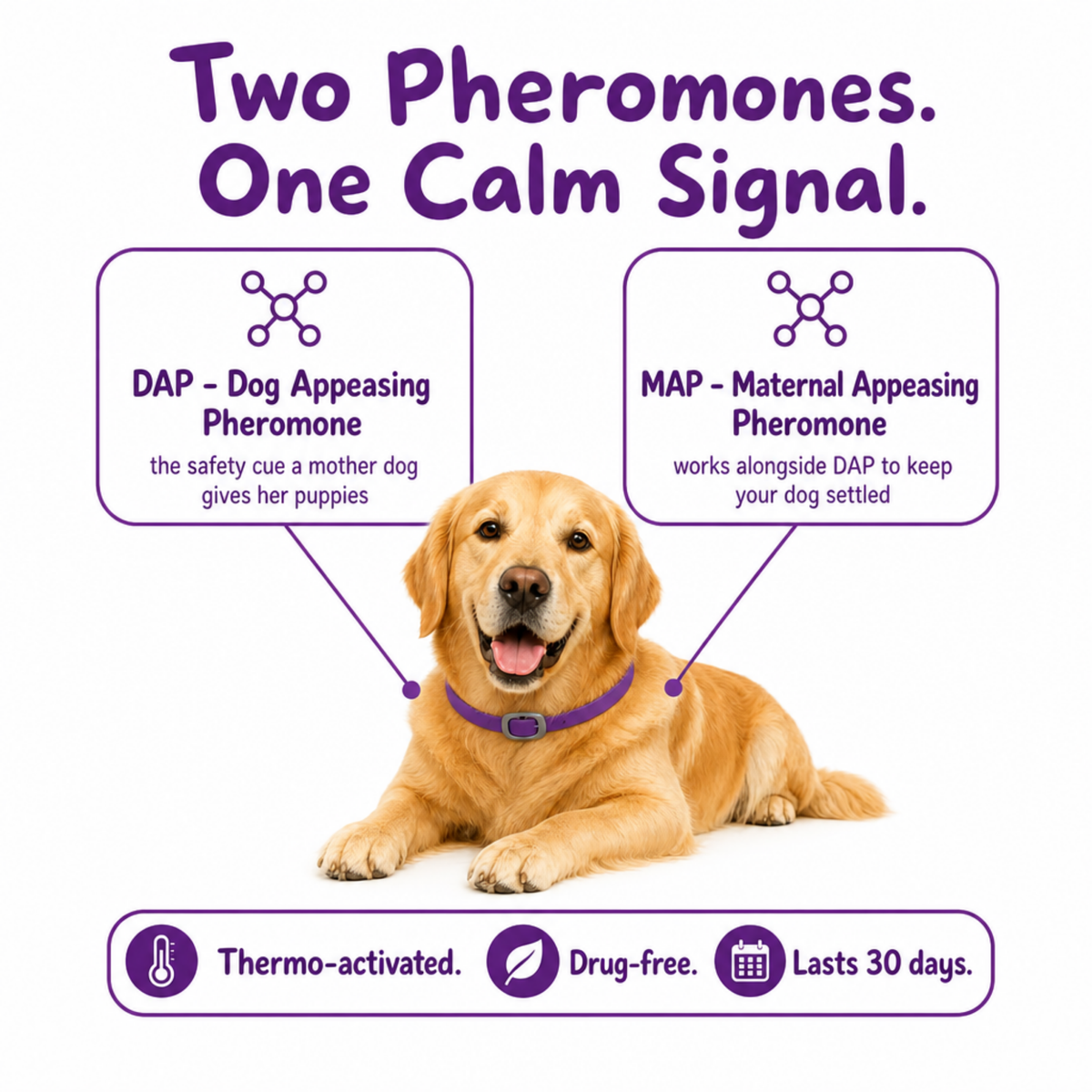 Two Pheromones.
One Calm Signal.

DAP - Dog Appeasing Pheromone

the safety cue a mother dog gives her puppies

MAP - Maternal Appeasing Pheromone

works alongside DAP to keep your dog settled

Thermo-activated.

Drug-free.

Lasts 30 days.